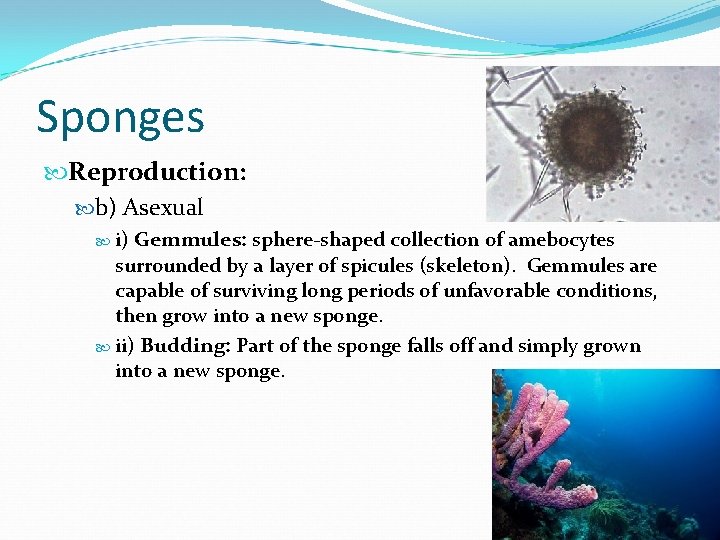 Sponges

Reproduction:

b) Asexual

i) Gemmules: sphere-shaped collection of amebocytes surrounded by a layer of spicules (skeleton). Gemmules are capable of surviving long periods of unfavorable conditions, then grow into a new sponge.

ii) Budding: Part of the sponge falls off and simply grown into a new sponge.